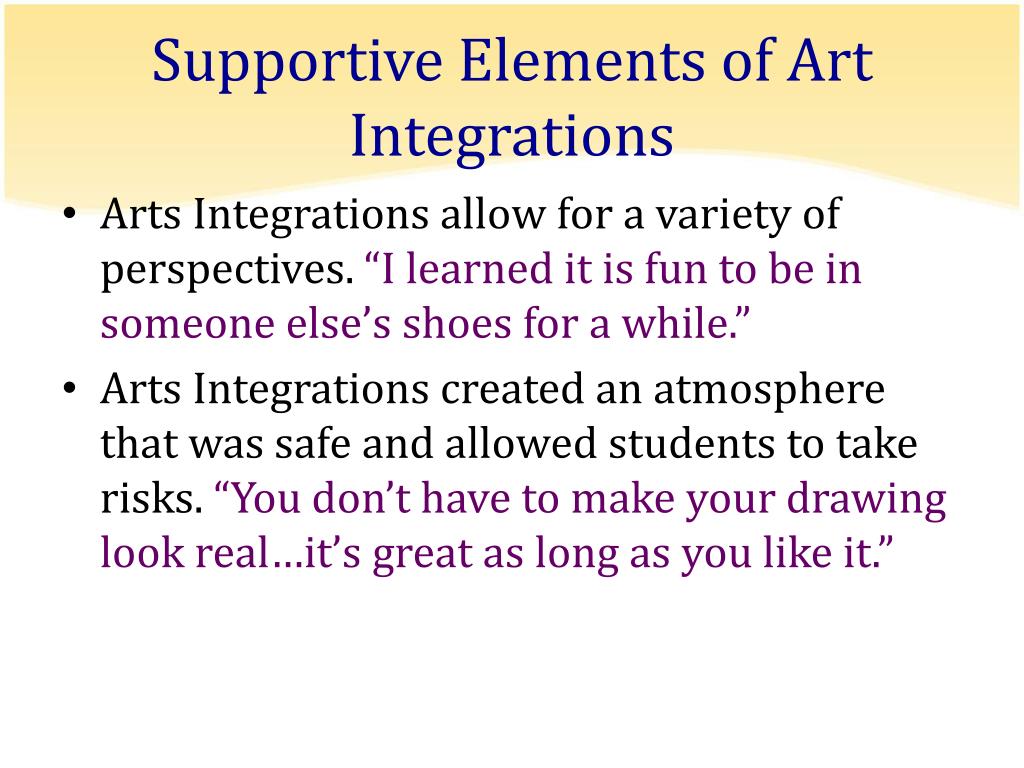 Supportive Elements of Art Integrations

• Arts Integrations allow for a variety of perspectives. “I learned it is fun to be in someone else’s shoes for a while.”
• Arts Integrations created an atmosphere that was safe and allowed students to take risks. “You don’t have to make your drawing look real…it’s great as long as you like it.”